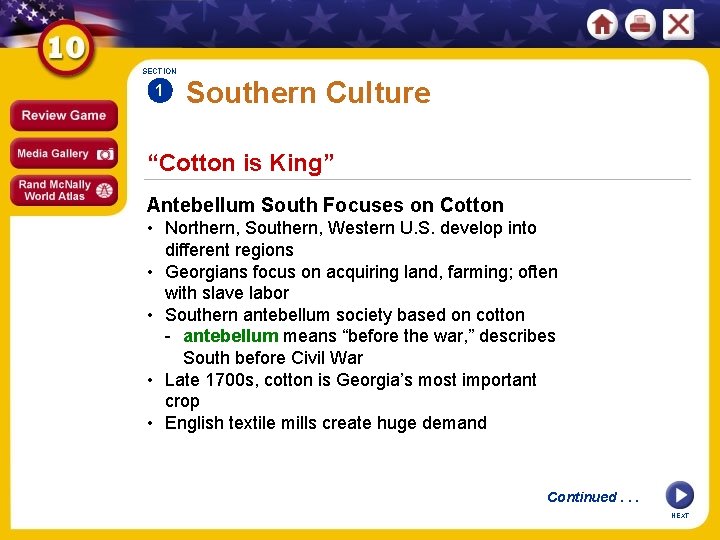 10

Review Game

Media Gallery

Rand McNally World Atlas

SECTION 1 Southern Culture

"Cotton is King"

Antebellum South Focuses on Cotton

• Northern, Southern, Western U.S. develop into different regions
• Georgians focus on acquiring land, farming; often with slave labor
• Southern antebellum society based on cotton
- antebellum means "before the war," describes South before Civil War
• Late 1700s, cotton is Georgia's most important crop
• English textile mills create huge demand

Continued . . .

NEXT